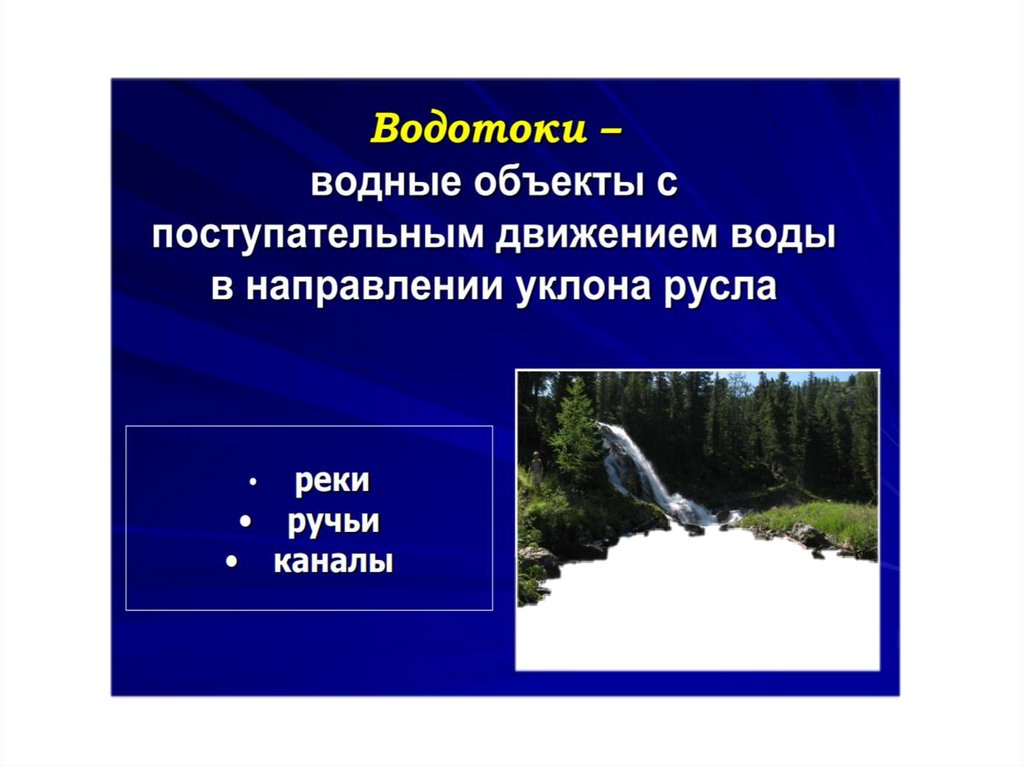 Водотоки –
водные объекты с поступательным движением воды в направлении уклона русла

• реки
• ручьи
• каналы